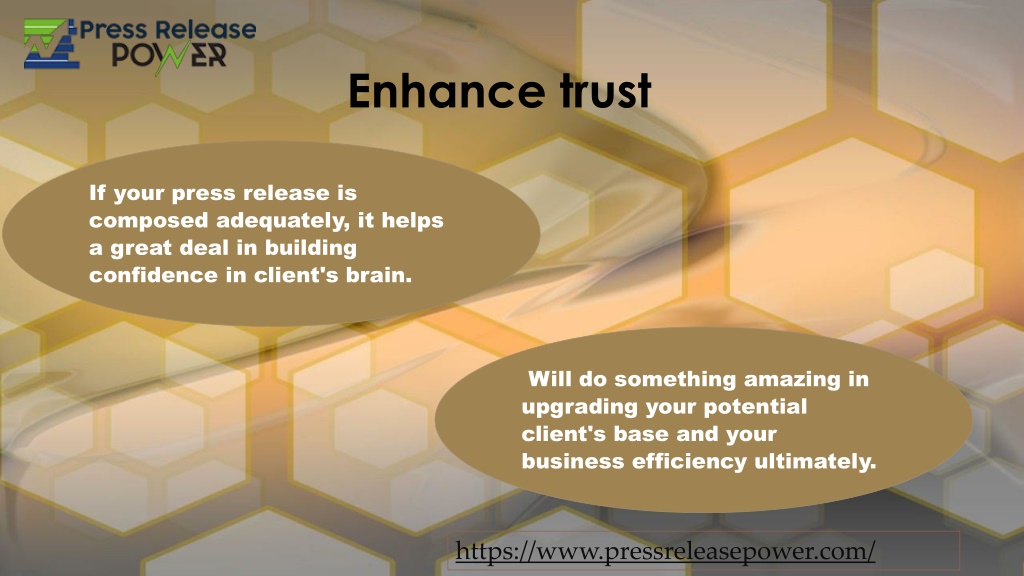 Press Release POWER

Enhance trust

If your press release is composed adequately, it helps a great deal in building confidence in client's brain.

Will do something amazing in upgrading your potential client's base and your business efficiency ultimately.

https://www.pressreleasepower.com/